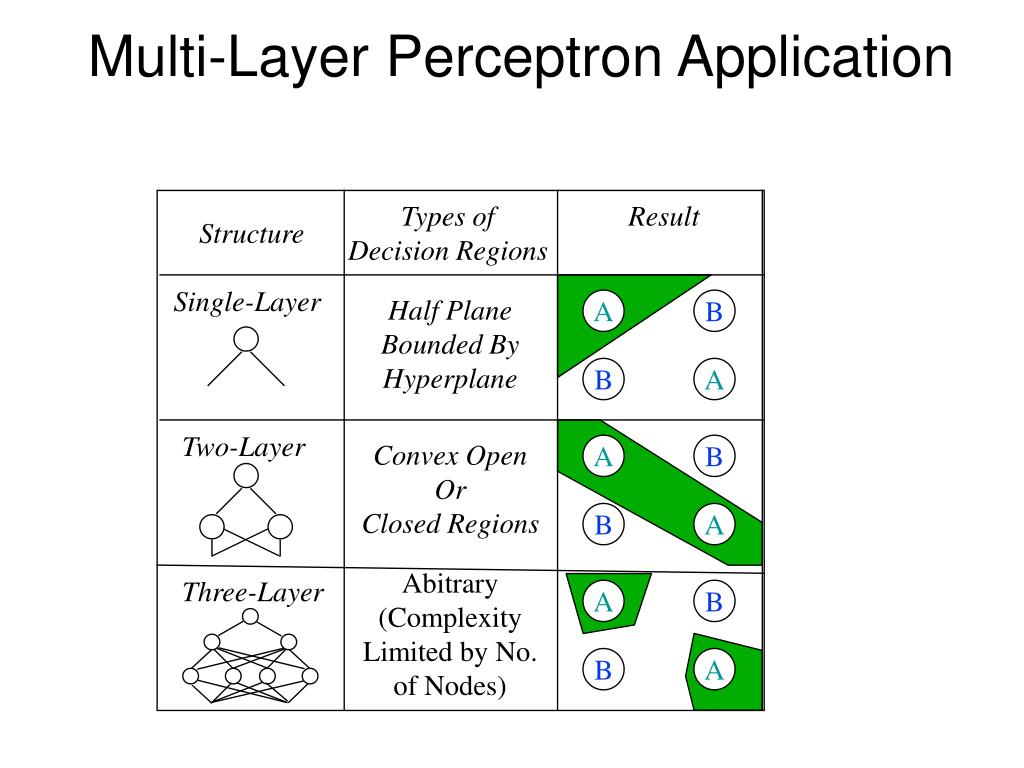 Multi-Layer Perceptron Application

| Structure | Types of Decision Regions | Result |
|---|---|---|
| Single-Layer | Half Plane Bounded By Hyperplane | A B B A |
| Two-Layer | Convex Open Or Closed Regions | A B B A |
| Three-Layer | Abitrary (Complexity Limited by No. of Nodes) | A B B A |